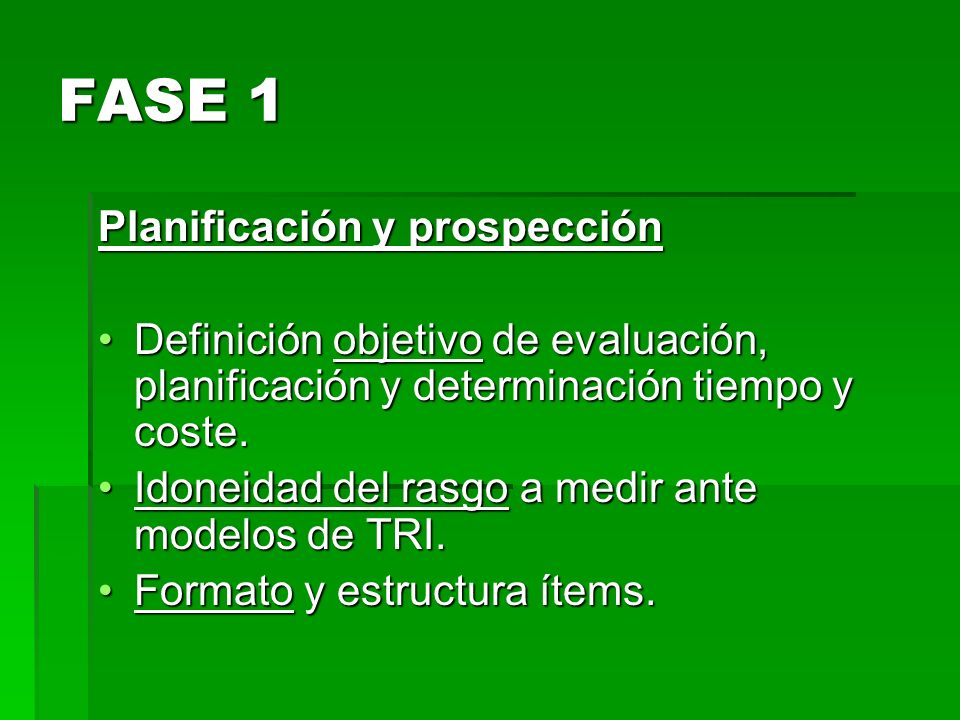 FASE 1

Planificación y prospección

• Definición objetivo de evaluación, planificación y determinación tiempo y coste.
• Idoneidad del rasgo a medir ante modelos de TRI.
• Formato y estructura ítems.